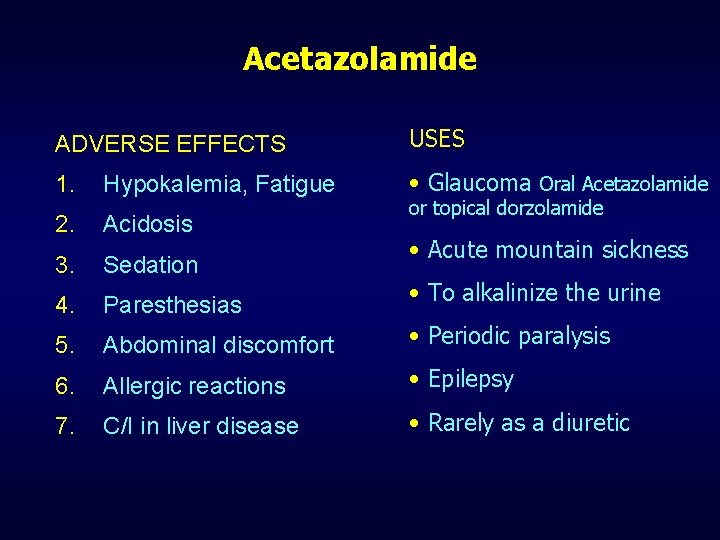 Acetazolamide

ADVERSE EFFECTS

1. Hypokalemia, Fatigue
2. Acidosis
3. Sedation
4. Paresthesias
5. Abdominal discomfort
6. Allergic reactions
7. C/I in liver disease

USES

• Glaucoma Oral Acetazolamide or topical dorzolamide
• Acute mountain sickness
• To alkalinize the urine
• Periodic paralysis
• Epilepsy
• Rarely as a diuretic